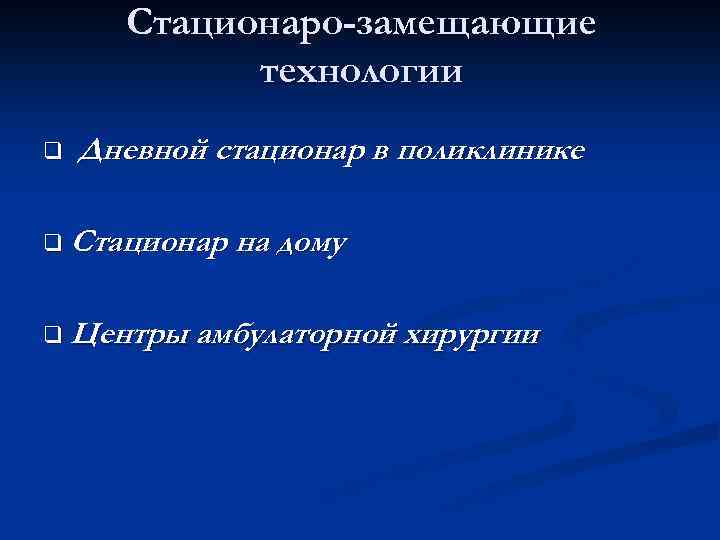 Стационаро-замещающие технологии

❑ Дневной стационар в поликлинике

❑ Стационар на дому

❑ Центры амбулаторной хирургии